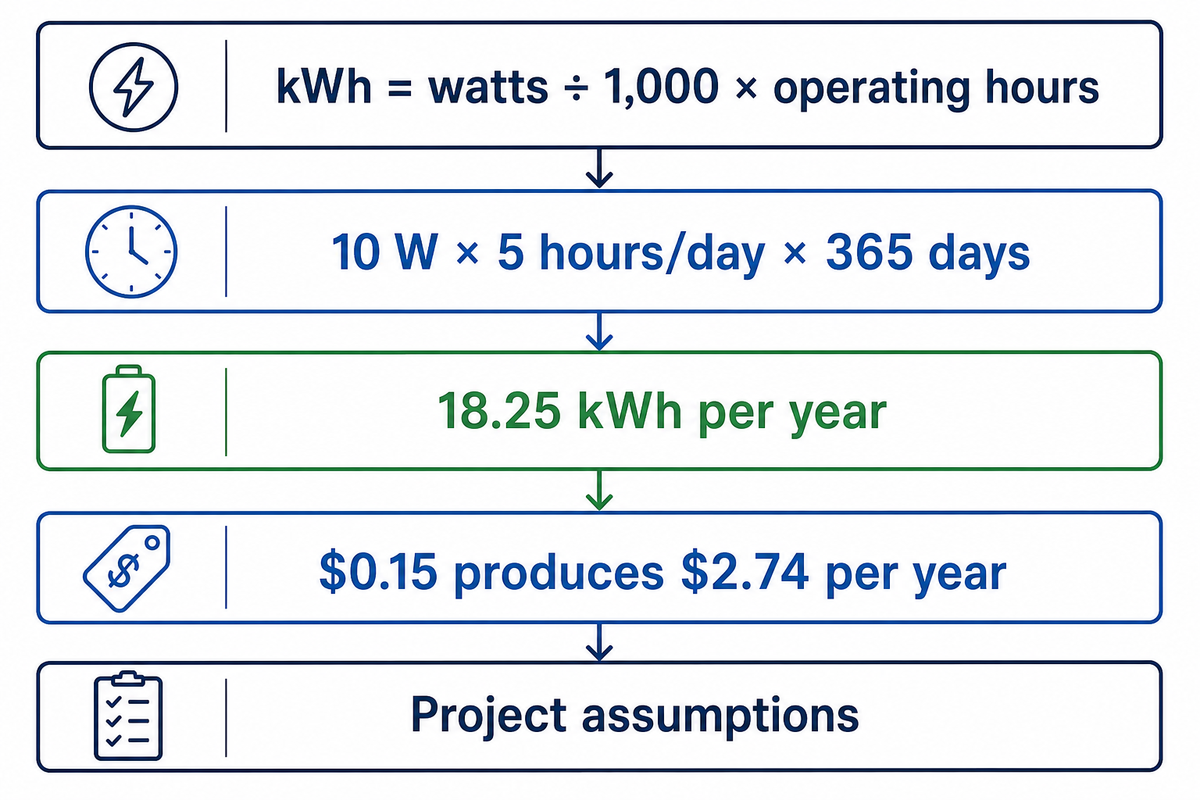 kWh = watts ÷ 1,000 × operating hours

10 W × 5 hours/day × 365 days

18.25 kWh per year

\$0.15 produces \$2.74 per year

Project assumptions